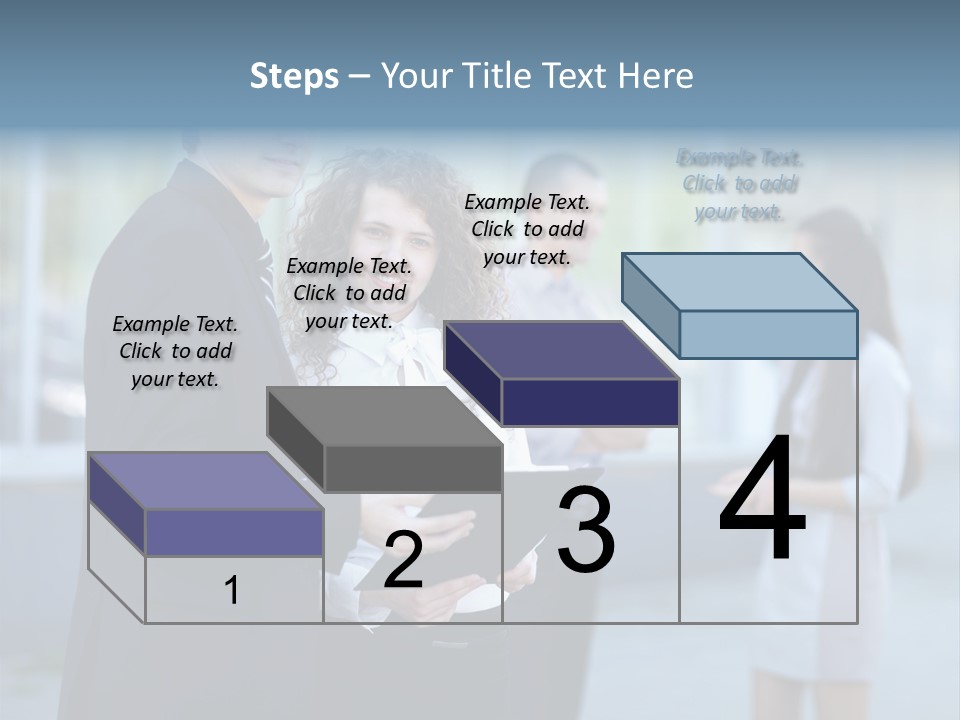 Steps – Your Title Text Here

Example Text. Click to add your text.

Example Text. Click to add your text.

Example Text. Click to add your text.

Example Text. Click to add your text.

1

2

3

4